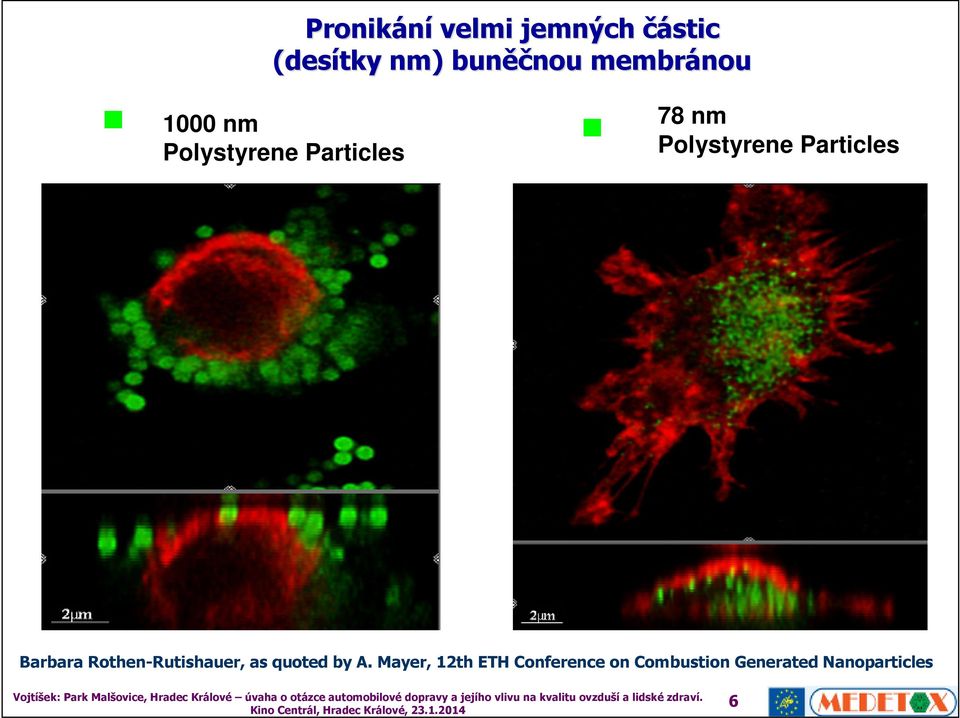 Pronikání velmi jemných částic (desítky nm) buněčnou membránou

1000 nm
Polystyrene Particles

78 nm
Polystyrene Particles

2μm

2μm

Barbara Rothen-Rutishauer, as quoted by A. Mayer, 12th ETH Conference on Combustion Generated Nanoparticles

Vojtíšek: Park Malšovice, Hradec Králové – úvaha o otázce automobilové dopravy a jejího vlivu na kvalitu ovzduší a lidské zdraví. Kino Centrál, Hradec Králové, 23.1.2014

6

MEDETOX